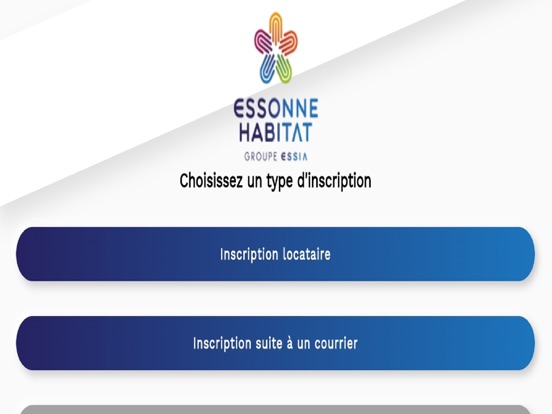 ESSONNE HABITAT
GROUPE ESSIA

Choisissez un type d'inscription

Inscription locataire

Inscription suite à un courrier